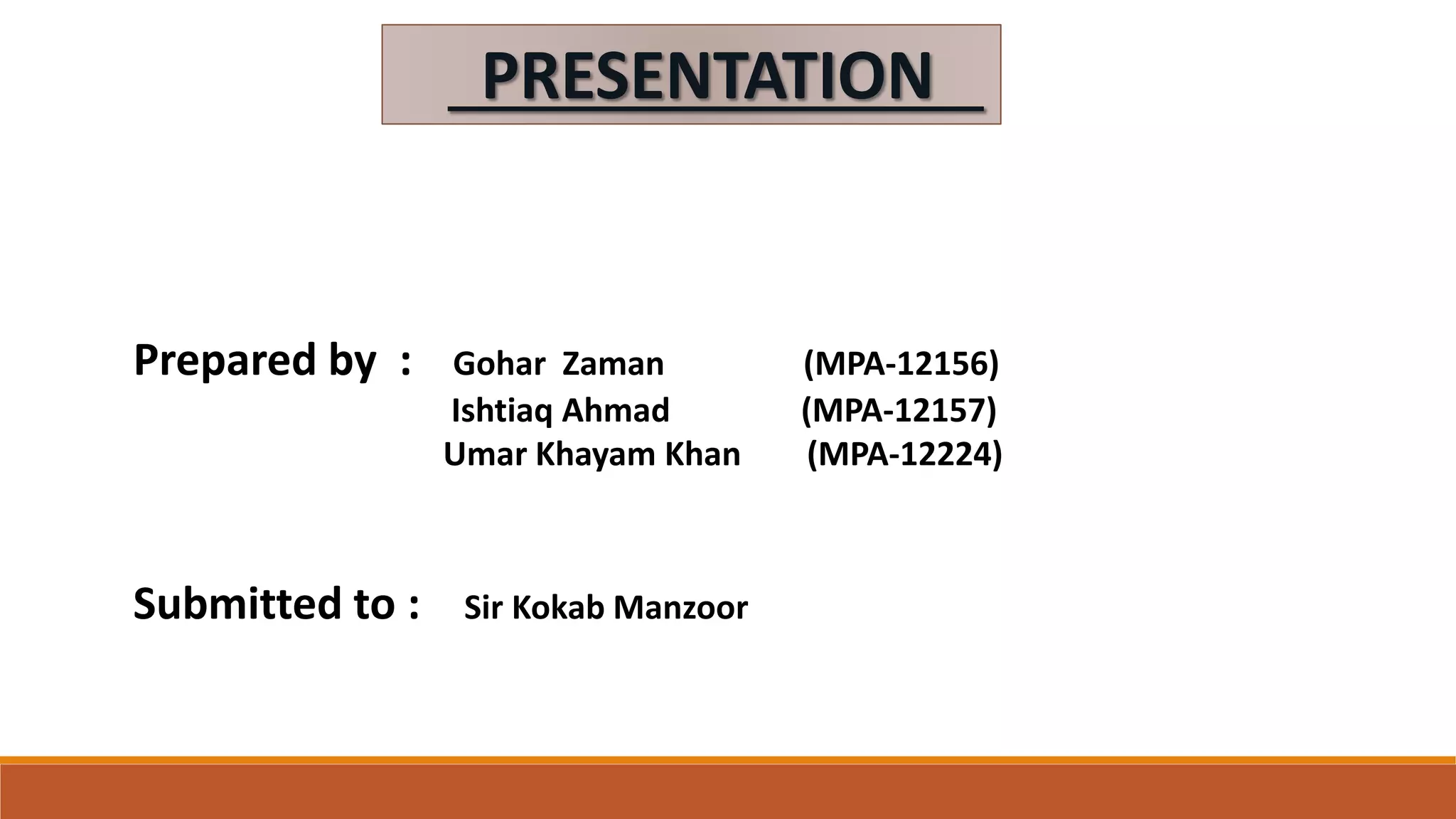 PRESENTATION

Prepared by : Gohar Zaman (MPA-12156)
Ishtiaq Ahmad (MPA-12157)
Umar Khayam Khan (MPA-12224)

Submitted to : Sir Kokab Manzoor